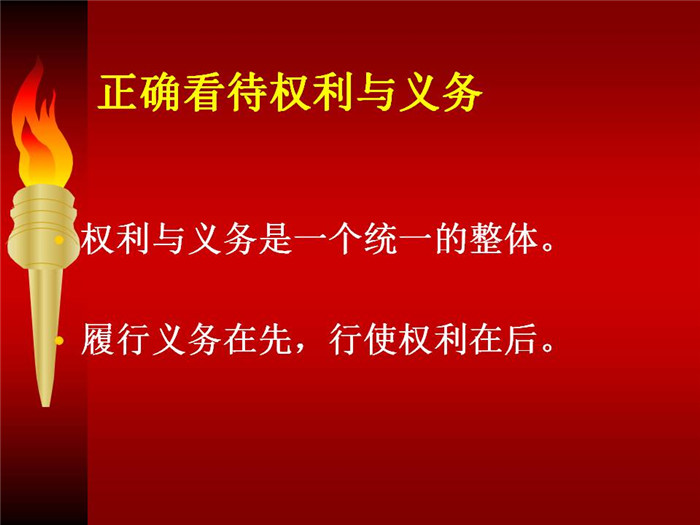 正确看待权利与义务

• 权利与义务是一个统一的整体。

• 履行义务在先，行使权利在后。